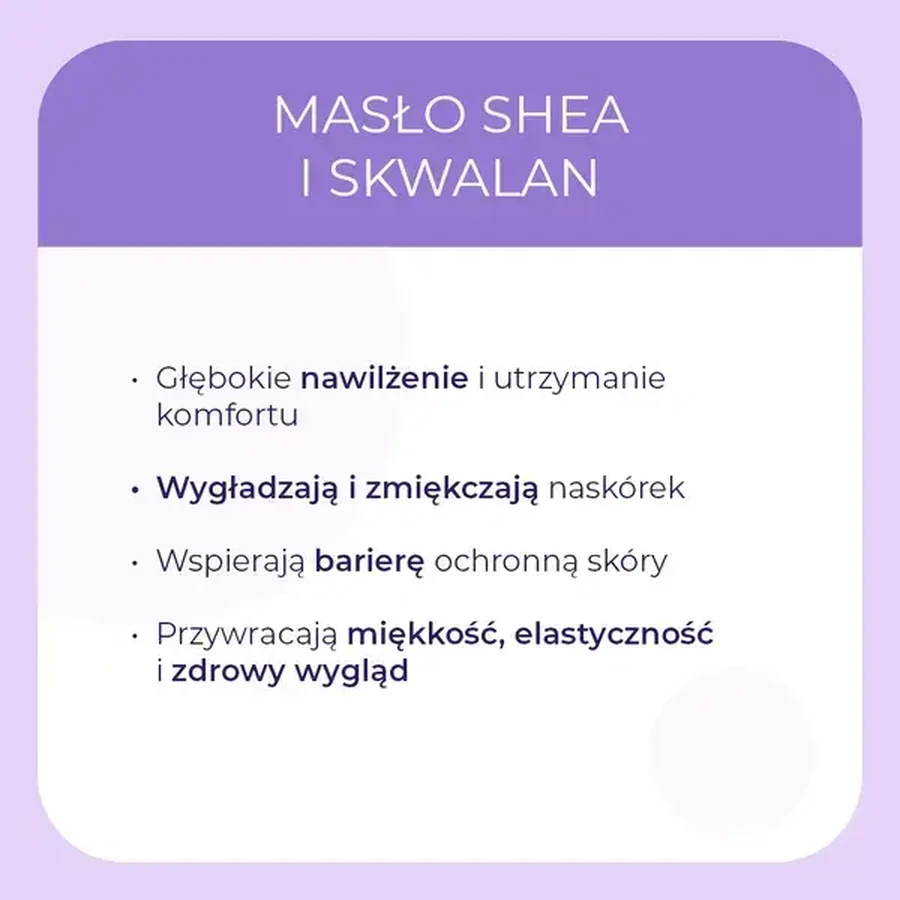 MASŁO SHEA
I SKWALAN

• Głębokie nawilżenie i utrzymanie komfortu

• Wygładzają i zmiękczają naskórek

• Wspierają barierę ochronną skóry

• Przywracają miękkość, elastyczność i zdrowy wygląd